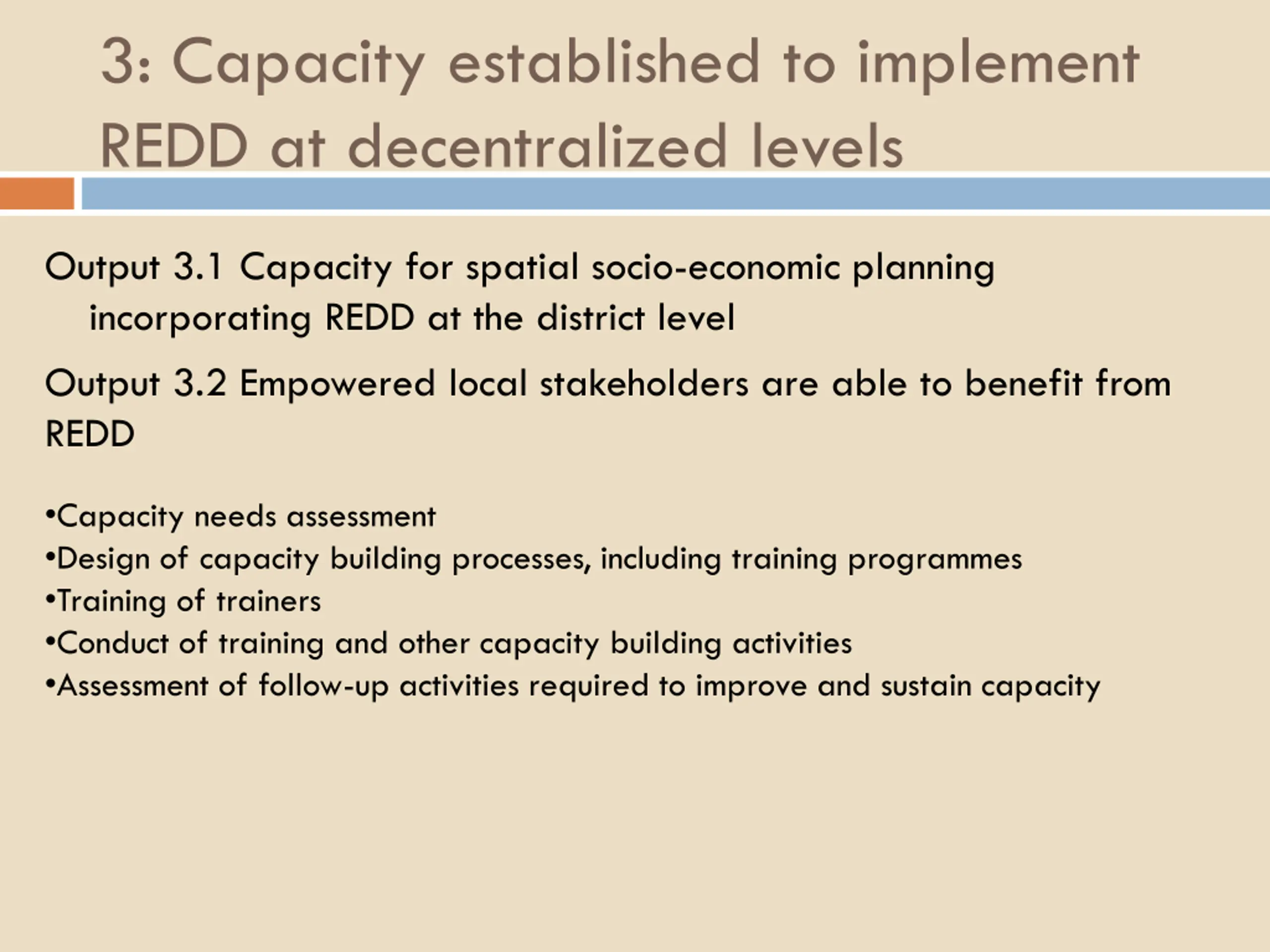 3: Capacity established to implement REDD at decentralized levels

Output 3.1 Capacity for spatial socio-economic planning incorporating REDD at the district level

Output 3.2 Empowered local stakeholders are able to benefit from REDD

•Capacity needs assessment
•Design of capacity building processes, including training programmes
•Training of trainers
•Conduct of training and other capacity building activities
•Assessment of follow-up activities required to improve and sustain capacity